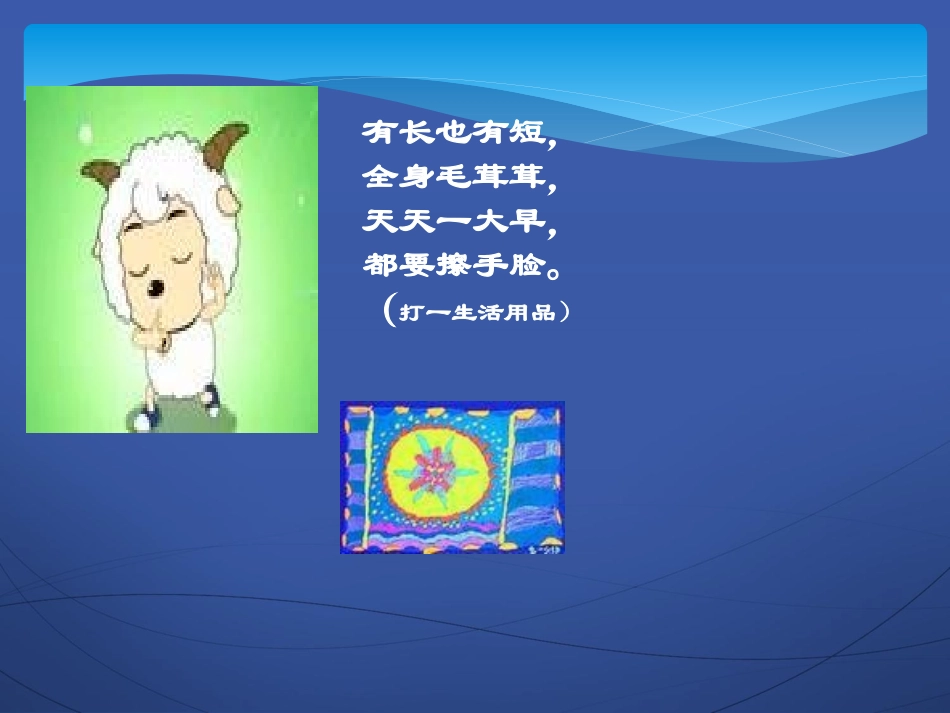 有长也有短，
全身毛茸茸，
天天一大早，
都要擦手脸。
（打一生活用品）